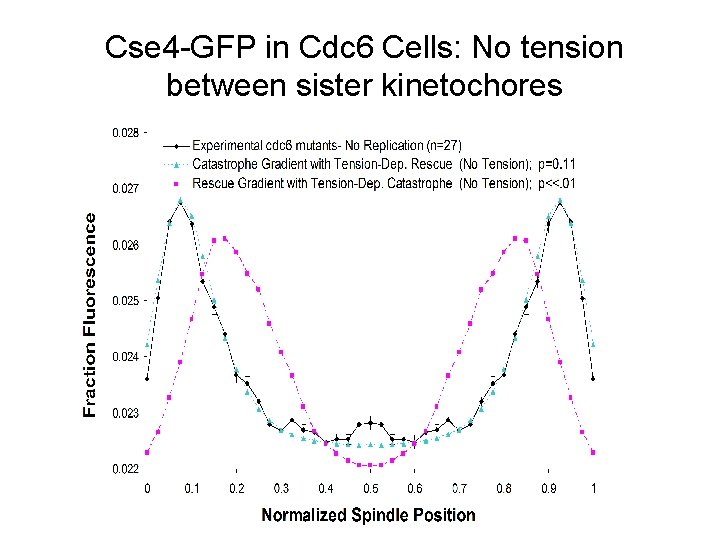 Cse4-GFP in Cdc6 Cells: No tension between sister kinetochores

Experimental cdc6 mutants- No Replication (n=27)
Catastrophe Gradient with Tension-Dep. Rescue (No Tension); p=0.11
Rescue Gradient with Tension-Dep. Catastrophe (No Tension); p<<.01

Fraction Fluorescence

0.028
0.027
0.026
0.025
0.024
0.023
0.022

0
0.1
0.2
0.3
0.4
0.5
0.6
0.7
0.8
0.9
1

Normalized Spindle Position